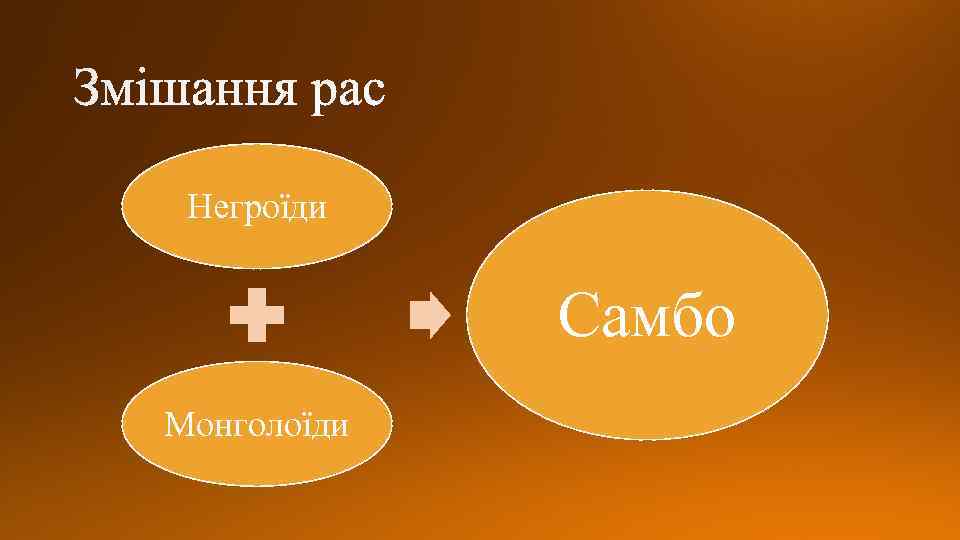 Змішання рас

Негроїди

Монголоїди

Самбо